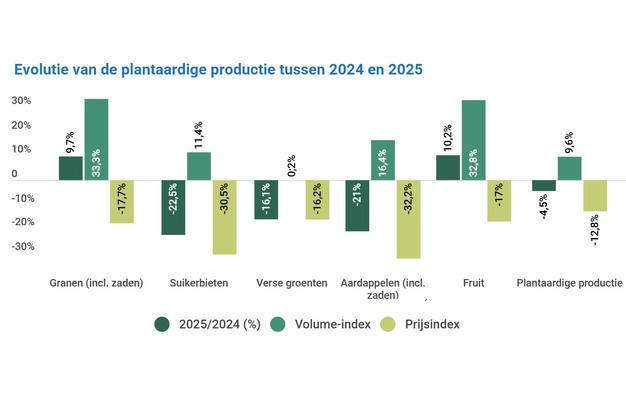 Evolutie van de plantaardige productie tussen 2024 en 2025

30%
20%
10%
0
-10%
-20%
-30%

9,7%
33,3%
-17,7%
-22,5%
11,4%
-30,5%
-16,1%
0,2%
-16,2%
-21%
16,4%
-32,2%
10,2%
32,8%
-17%
-4,5%
9,6%
-12,8%

Granen (incl. zaden)
Suikerbieten
Verse groenten
Aardappelen (incl. zaden)
Fruit
Plantaardige productie

2025/2024 (%)
Volume-index
Prijsindex